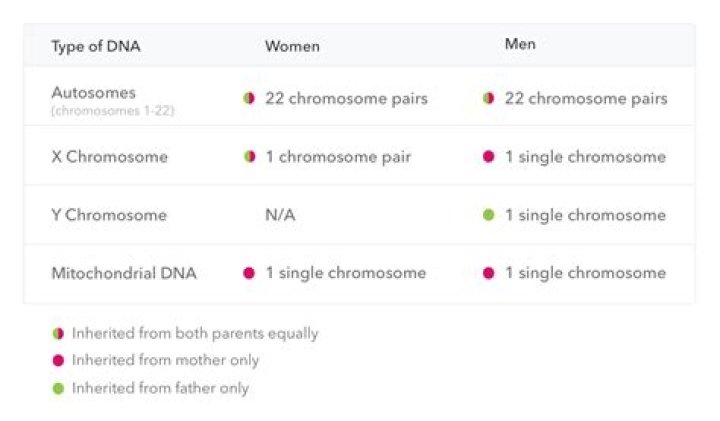 | Type of DNA | Women | Men |
|---|---|---|
| Autosomes (chromosomes 1-22) | 22 chromosome pairs | 22 chromosome pairs |
| X Chromosome | 1 chromosome pair | 1 single chromosome |
| Y Chromosome | N/A | 1 single chromosome |
| Mitochondrial DNA | 1 single chromosome | 1 single chromosome |

Inherited from both parents equally

Inherited from mother only

Inherited from father only